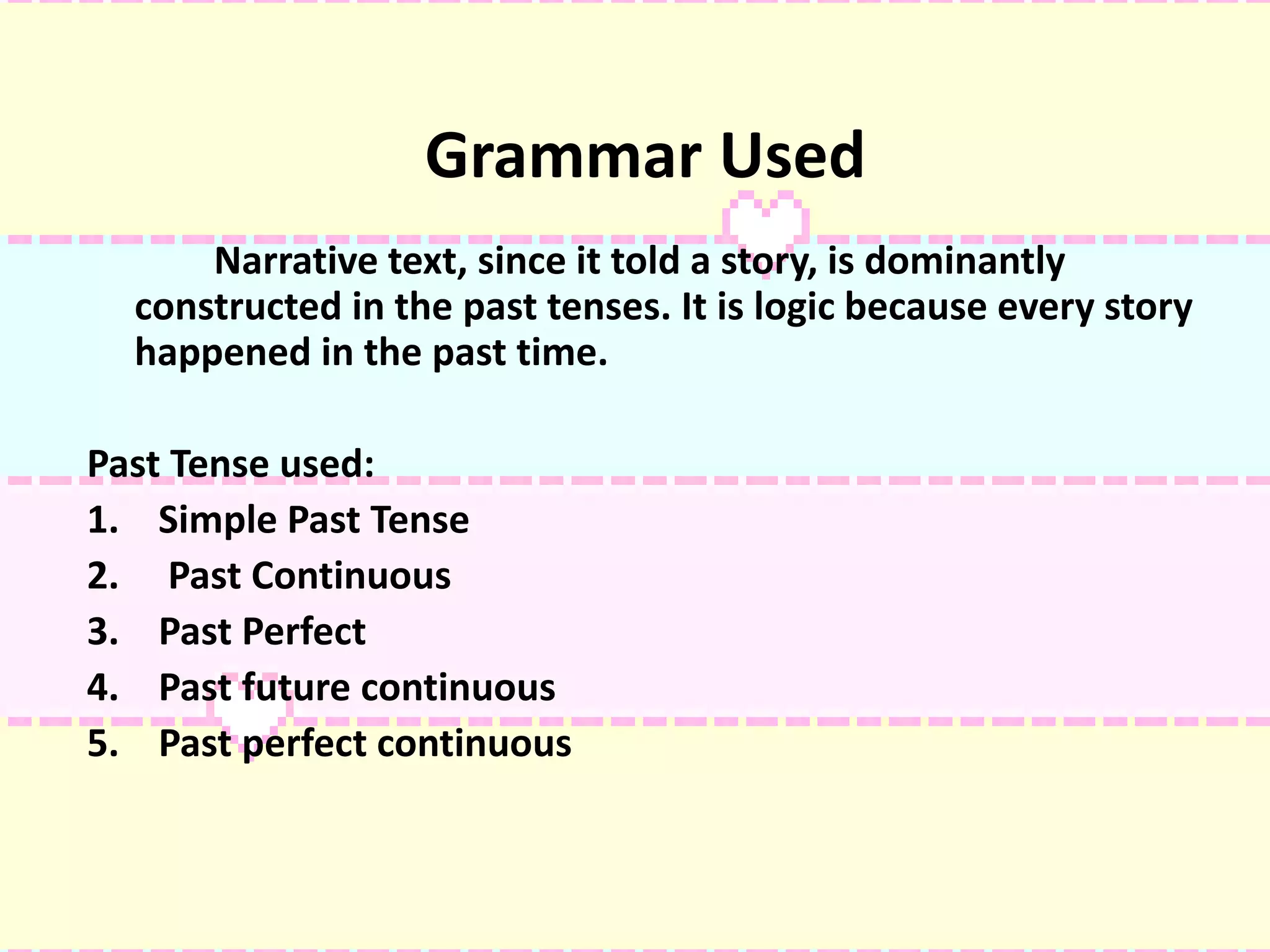 Grammar Used

Narrative text, since it told a story, is dominantly constructed in the past tenses. It is logic because every story happened in the past time.

Past Tense used:

1. Simple Past Tense
2. Past Continuous
3. Past Perfect
4. Past future continuous
5. Past perfect continuous